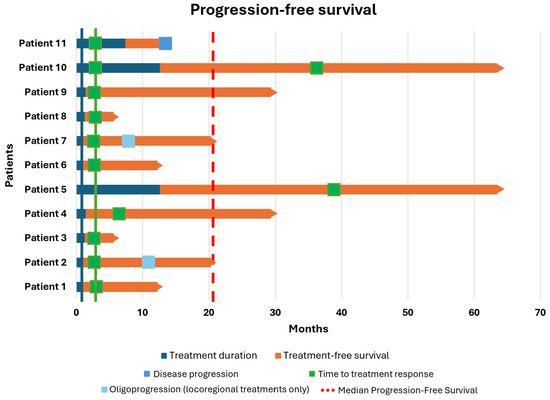 Progression-free survival

Patients

Patient 11
Patient 10
Patient 9
Patient 8
Patient 7
Patient 6
Patient 5
Patient 4
Patient 3
Patient 2
Patient 1

0 10 20 30 40 50 60 70

Months

Treatment duration
Treatment-free survival
Disease progression
Time to treatment response
Oligoprogression (locoregional treatments only)
Median Progression-Free Survival